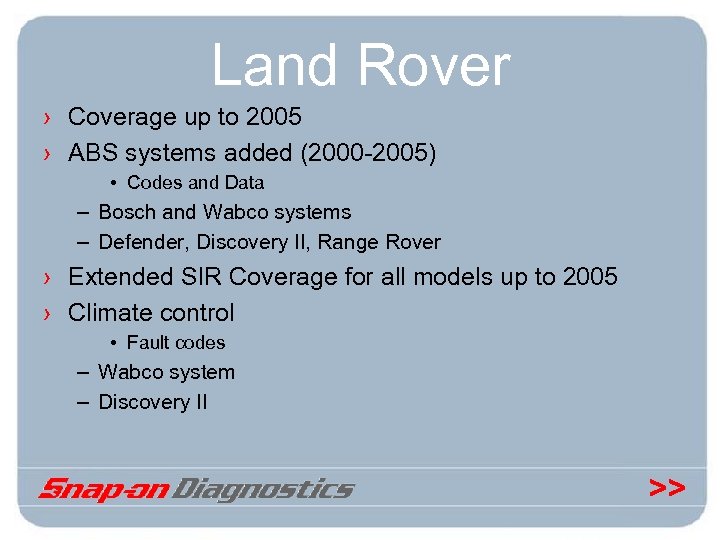 Land Rover

› Coverage up to 2005

› ABS systems added (2000-2005)

• Codes and Data

– Bosch and Wabco systems

– Defender, Discovery II, Range Rover

› Extended SIR Coverage for all models up to 2005

› Climate control

• Fault codes

– Wabco system

– Discovery II

Snap-on Diagnostics

>>